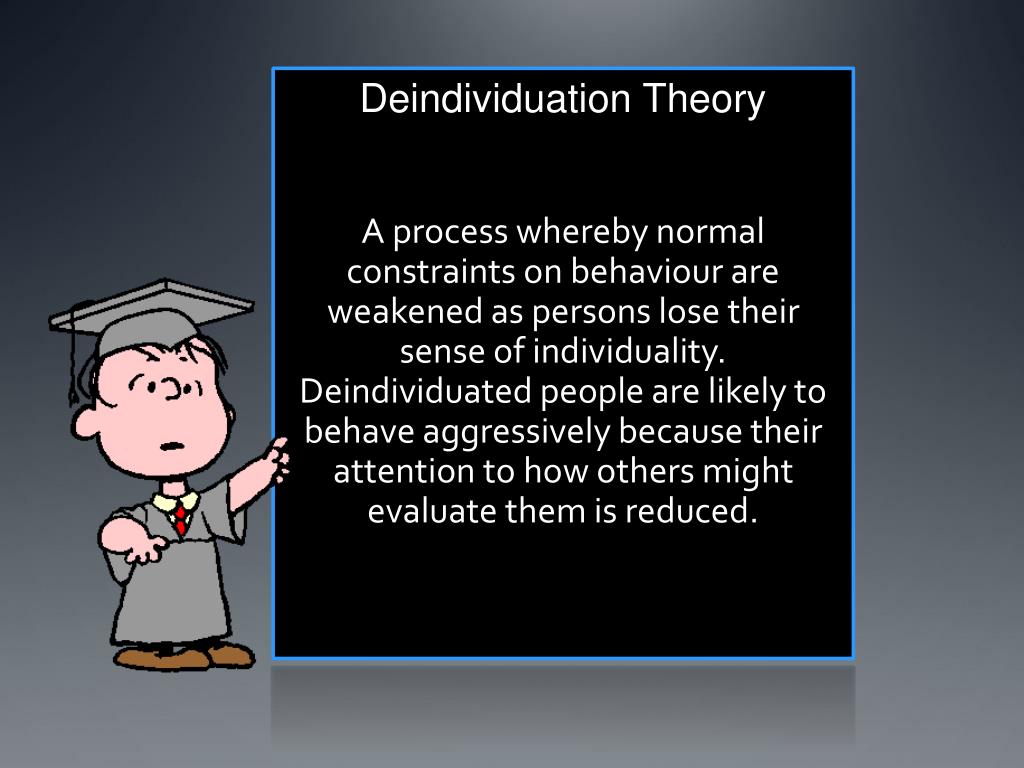 Deindividuation Theory

A process whereby normal constraints on behaviour are weakened as persons lose their sense of individuality. Deindividuated people are likely to behave aggressively because their attention to how others might evaluate them is reduced.